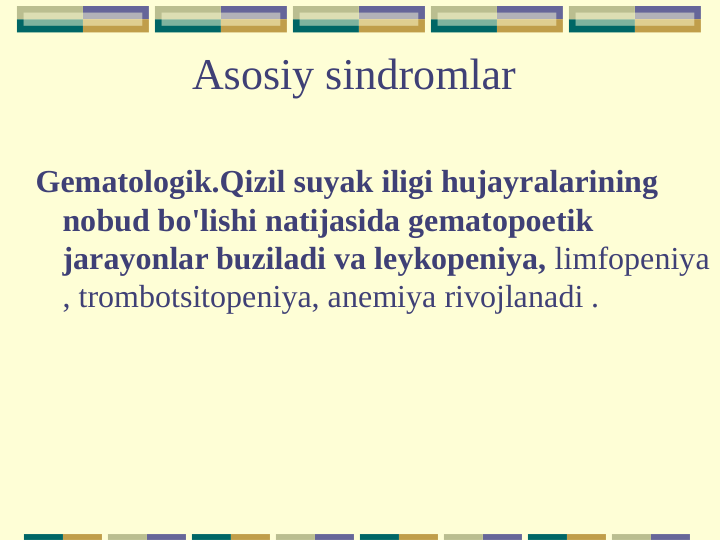 Asosiy sindromlar

Gematologik.Qizil suyak iligi hujayralarining nobud bo'lishi natijasida gematopoetik jarayonlar buziladi va leykopeniya, limfopeniya , trombotsitopeniya, anemiya rivojlanadi .